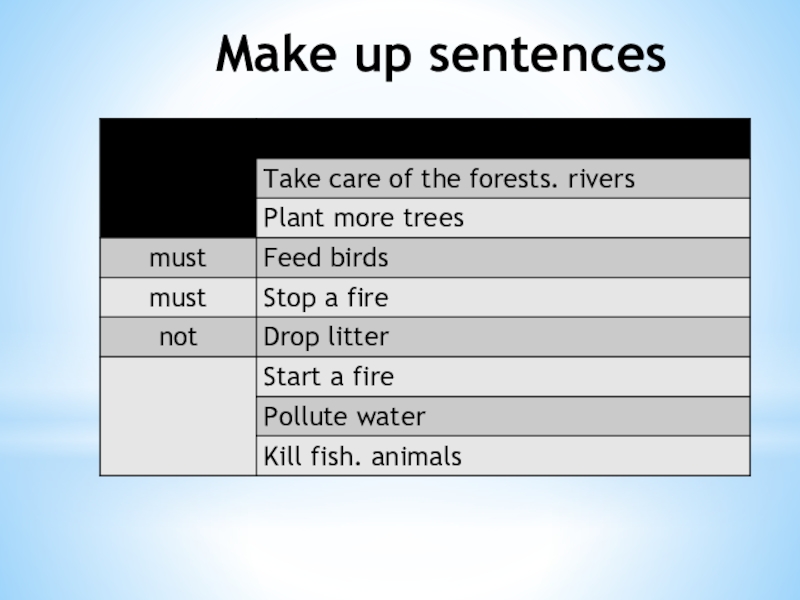 Make up sentences

| | |
|---|---|
| | Take care of the forests. rivers |
| | Plant more trees |
| must | Feed birds |
| must | Stop a fire |
| not | Drop litter |
| | Start a fire |
| | Pollute water |
| | Kill fish. animals |